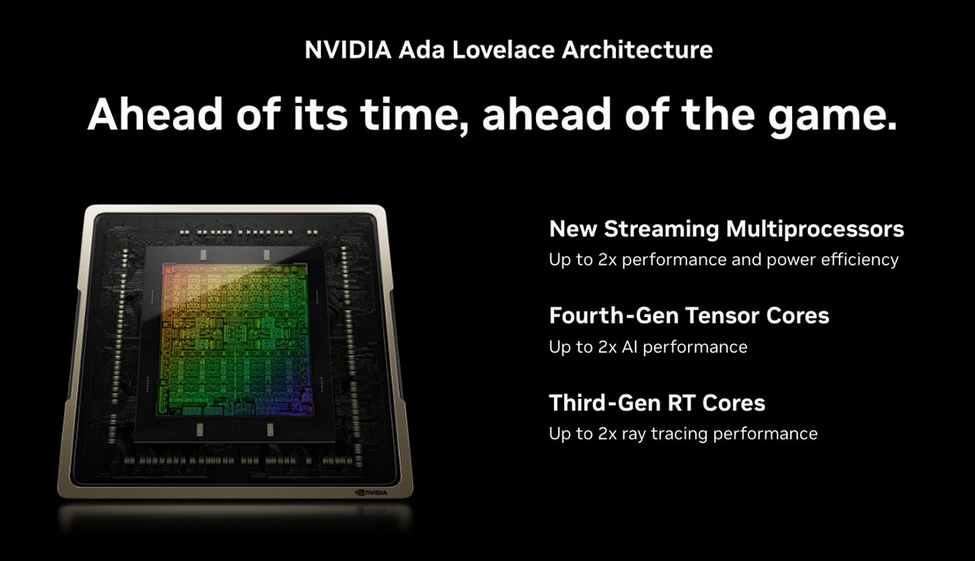 NVIDIA Ada Lovelace Architecture

Ahead of its time, ahead of the game.

New Streaming Multiprocessors
Up to 2x performance and power efficiency

Fourth-Gen Tensor Cores
Up to 2x AI performance

Third-Gen RT Cores
Up to 2x ray tracing performance

NVIDIA